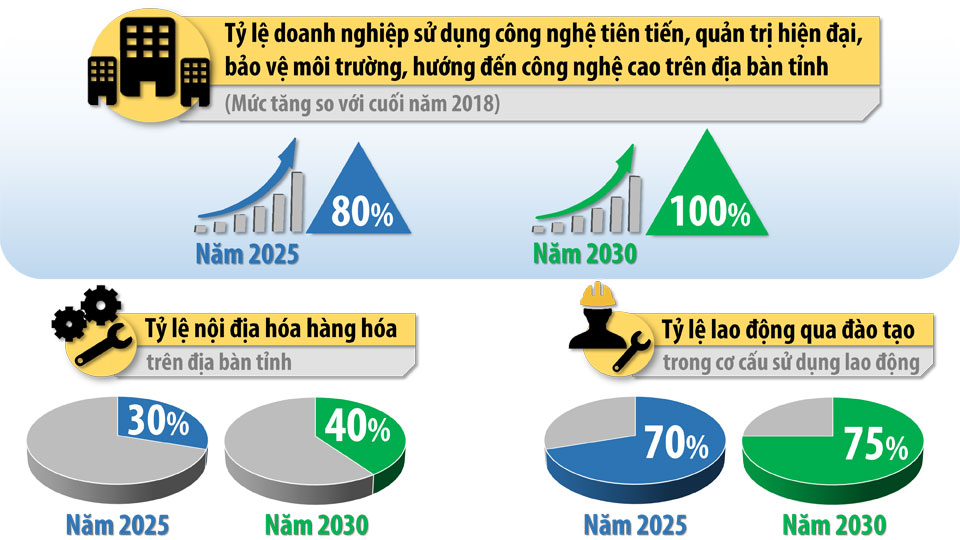 Tỷ lệ doanh nghiệp sử dụng công nghệ tiên tiến, quản trị hiện đại, bảo vệ môi trường, hướng đến công nghệ cao trên địa bàn tỉnh

(Mức tăng so với cuối năm 2018)

80%

Năm 2025

100%

Năm 2030

Tỷ lệ nội địa hóa hàng hóa

trên địa bàn tỉnh

30%

Năm 2025

40%

Năm 2030

Tỷ lệ lao động qua đào tạo

trong cơ cấu sử dụng lao động

70%

Năm 2025

75%

Năm 2030